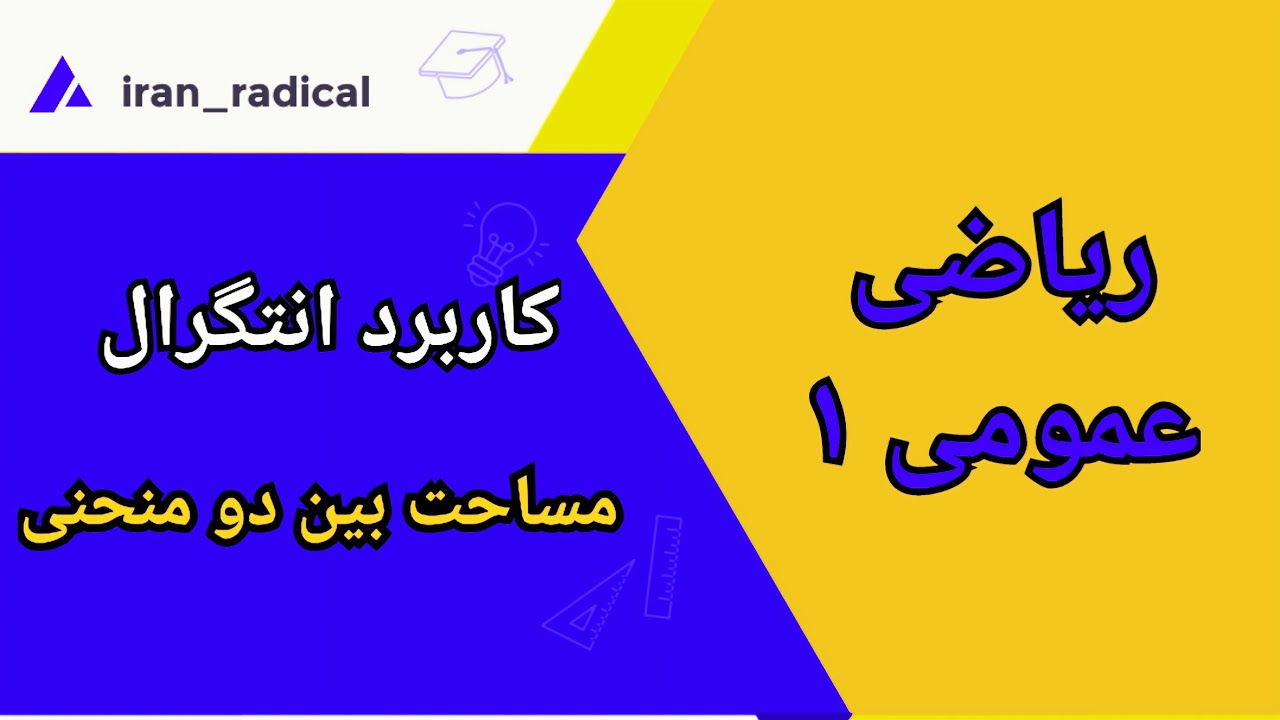 iran_radical

ریاضی
عمومی ۱

کاربرد انتگرال

مساحت بین دو منحنی